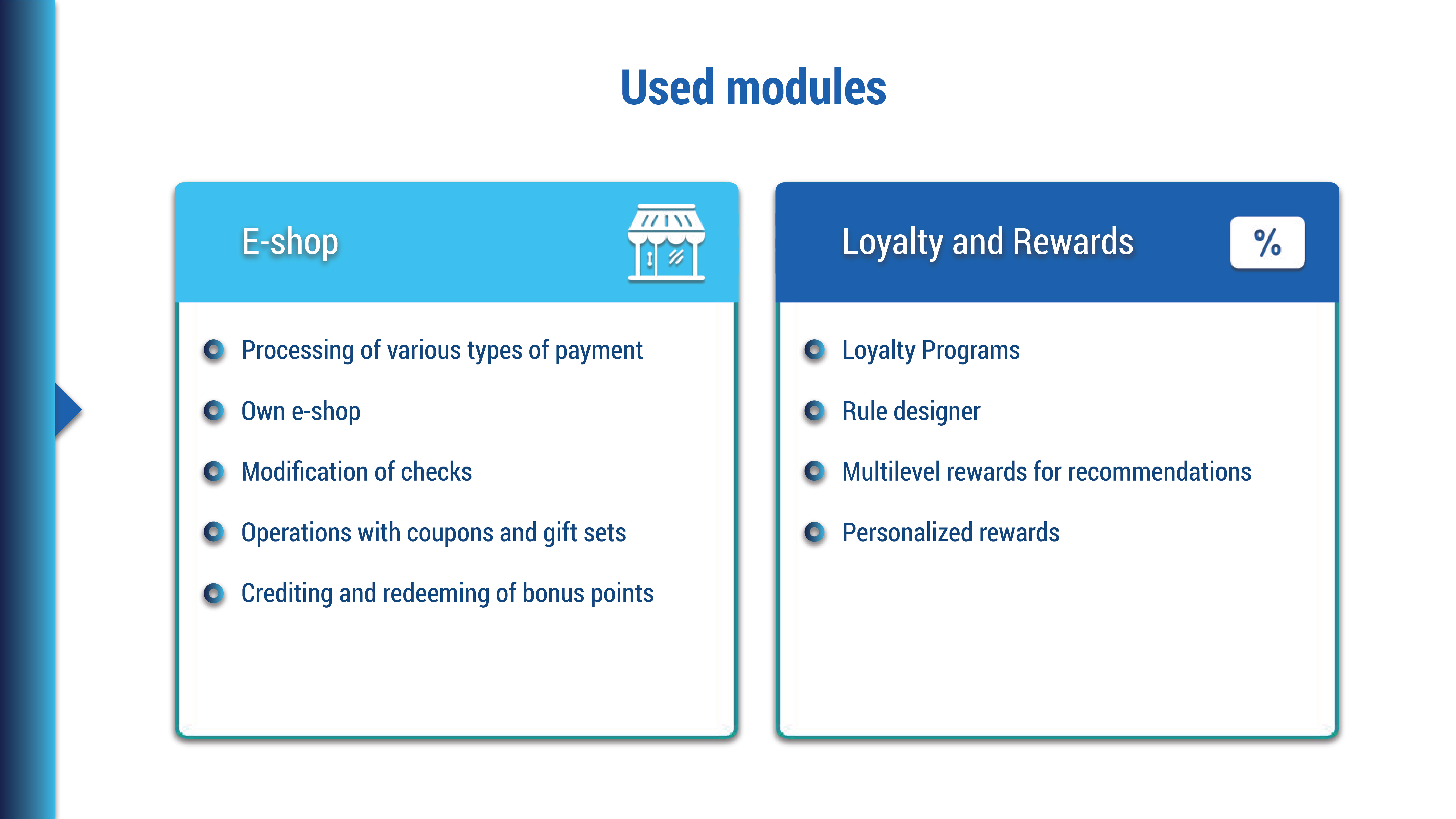 Used modules

E-shop

Processing of various types of payment

Own e-shop

Modification of checks

Operations with coupons and gift sets

Crediting and redeeming of bonus points

Loyalty and Rewards

%

Loyalty Programs

Rule designer

Multilevel rewards for recommendations

Personalized rewards